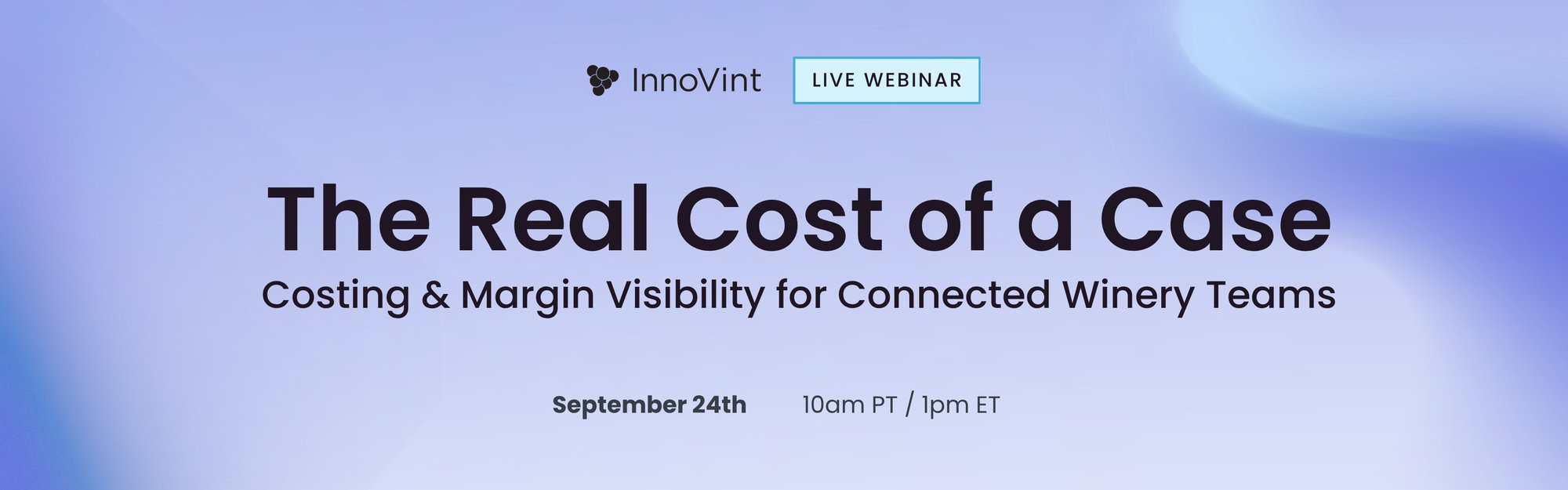 InnoVint LIVE WEBINAR

The Real Cost of a Case

Costing & Margin Visibility for Connected Winery Teams

September 24th 10am PT / 1pm ET